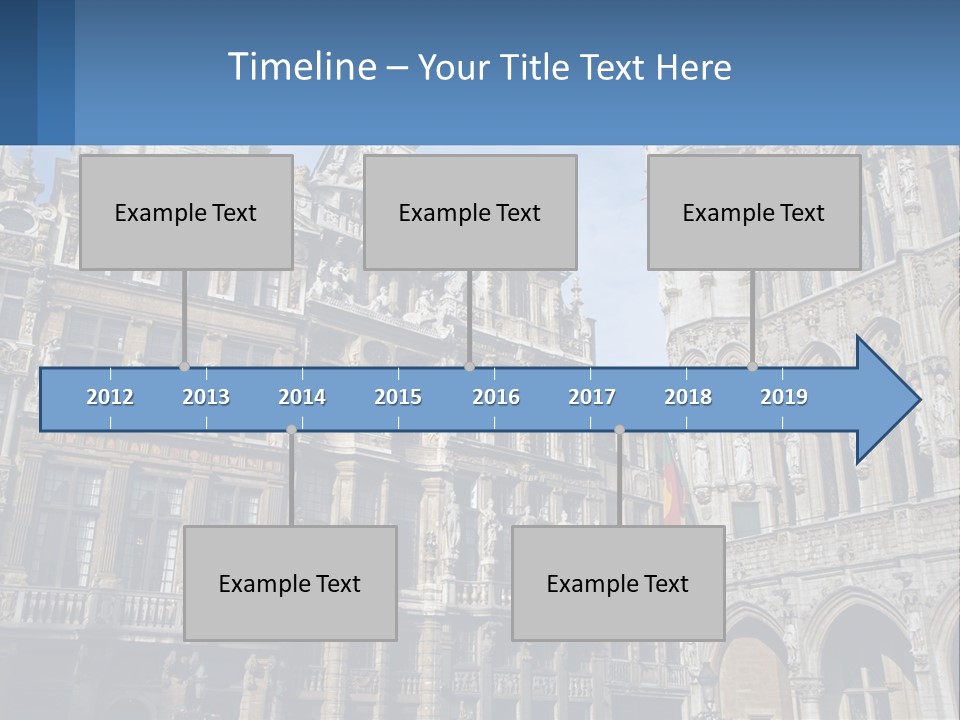 Timeline – Your Title Text Here

Example Text

Example Text

Example Text

2012 2013 2014 2015 2016 2017 2018 2019

Example Text

Example Text